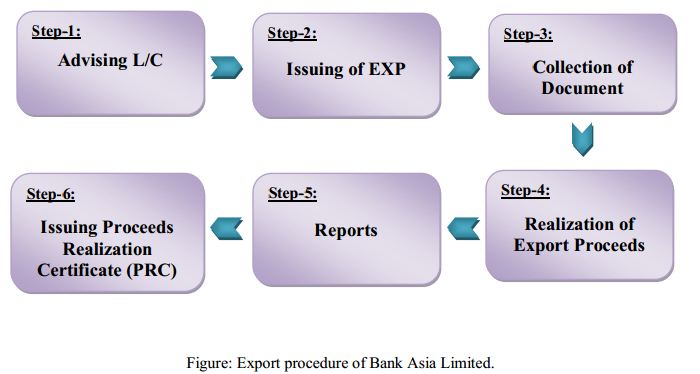 Step-1:
Advising L/C

Step-2:
Issuing of EXP

Step-3:
Collection of Document

Step-4:
Realization of Export Proceeds

Step-5:
Reports

Step-6:
Issuing Proceeds Realization Certificate (PRC)

Figure: Export procedure of Bank Asia Limited.